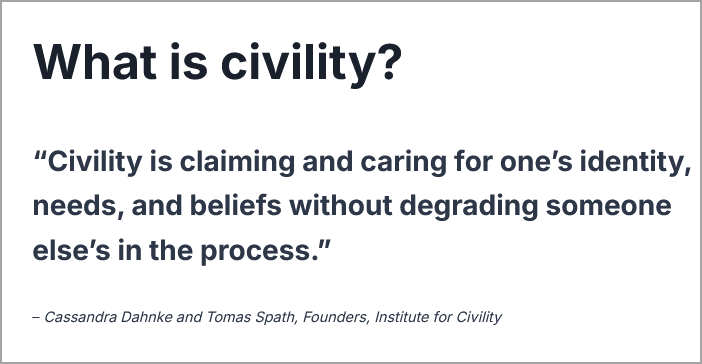 What is civility?

“Civility is claiming and caring for one’s identity, needs, and beliefs without degrading someone else’s in the process.”

– Cassandra Dahnke and Tomas Spath, Founders, Institute for Civility